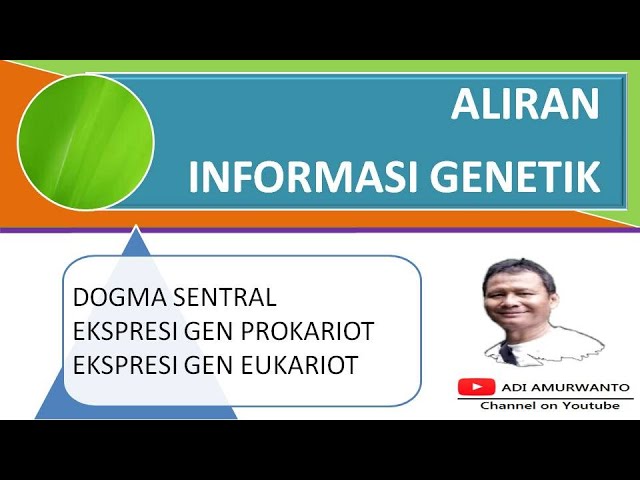 ALIRAN
INFORMASI GENETIK

DOGMA SENTRAL
EKSPRESI GEN PROKARIOT
EKSPRESI GEN EUKARIOT

ADI AMURWANTO
Channel on Youtube